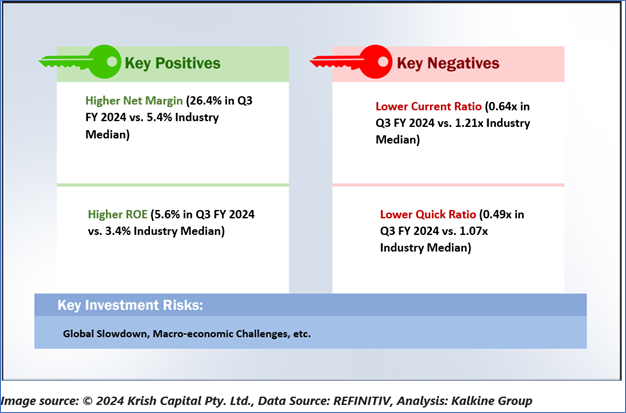 Key Positives

Higher Net Margin (26.4% in Q3 FY 2024 vs. 5.4% Industry Median)

Higher ROE (5.6% in Q3 FY 2024 vs. 3.4% Industry Median)

Key Negatives

Lower Current Ratio (0.64x in Q3 FY 2024 vs. 1.21x Industry Median)

Lower Quick Ratio (0.49x in Q3 FY 2024 vs. 1.07x Industry Median)

Key Investment Risks:

Global Slowdown, Macro-economic Challenges, etc.

Image source: © 2024 Krish Capital Pty. Ltd., Data Source: REFINITIV, Analysis: Kalkine Group